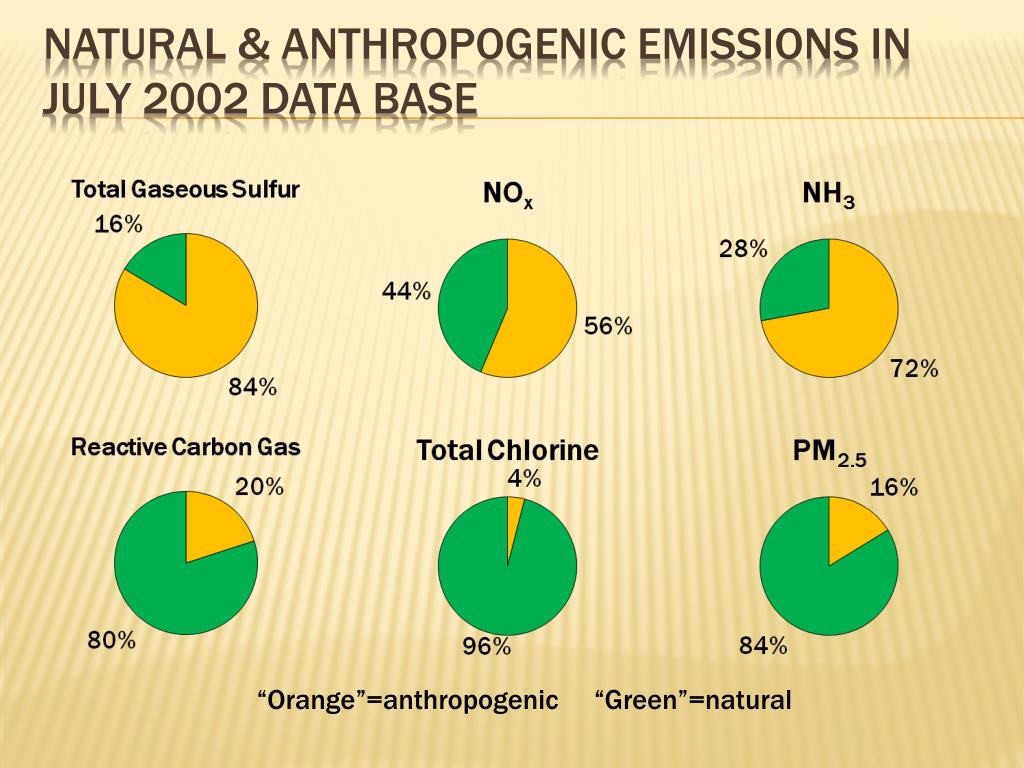 NATURAL & ANTHROPOGENIC EMISSIONS IN JULY 2002 DATA BASE

Total Gaseous Sulfur
16%
84%

$NO_x$
44%
56%

$NH_3$
28%
72%

Reactive Carbon Gas
20%
80%

Total Chlorine
4%
96%

$PM_{2.5}$
16%
84%

“Orange”=anthropogenic “Green”=natural